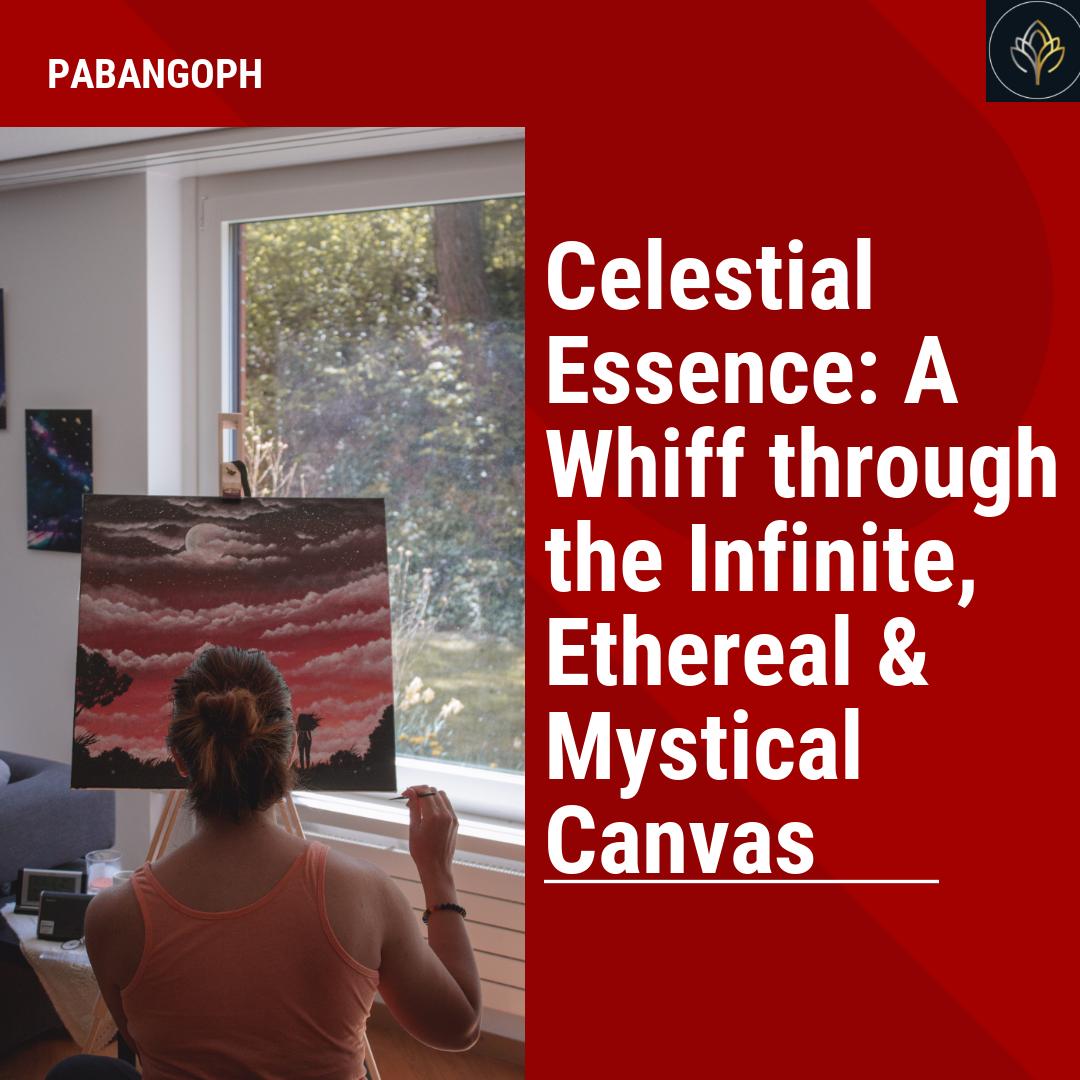 PABANGOPH

Celestial Essence: A Whiff through the Infinite, Ethereal & Mystical Canvas